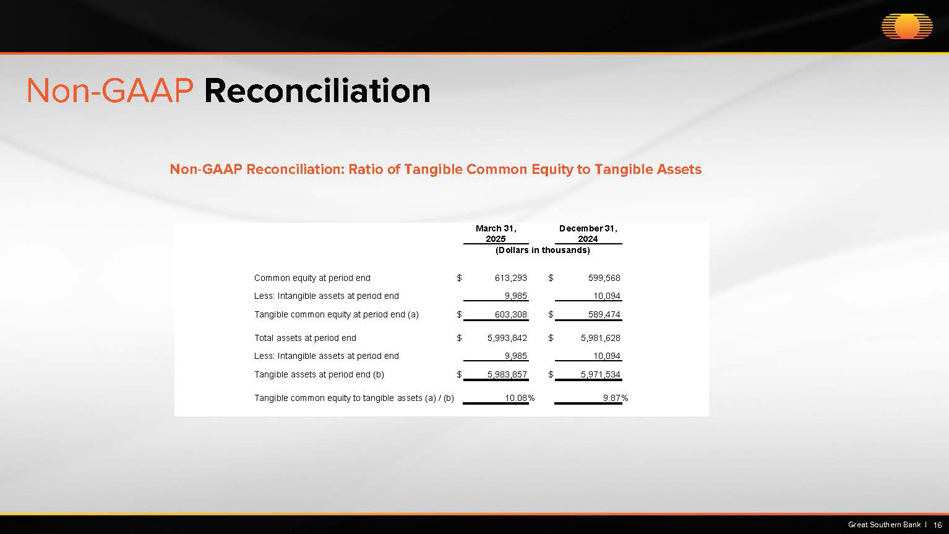 Non-GAAP Reconciliation

Non-GAAP Reconciliation: Ratio of Tangible Common Equity to Tangible Assets

| | March 31, 2025 | December 31, 2024 |
|---|---|---|
| | (Dollars in thousands) | |
| Common equity at period end | $ 613,293 | $ 599,568 |
| Less: Intangible assets at period end | 9,985 | 10,094 |
| Tangible common equity at period end (a) | $ 603,308 | $ 589,474 |
| Total assets at period end | $ 5,993,842 | $ 5,981,628 |
| Less: Intangible assets at period end | 9,985 | 10,094 |
| Tangible assets at period end (b) | $ 5,983,857 | $ 5,971,534 |
| Tangible common equity to tangible assets (a) / (b) | 10.08% | 9.87% |

Great Southern Bank | 16